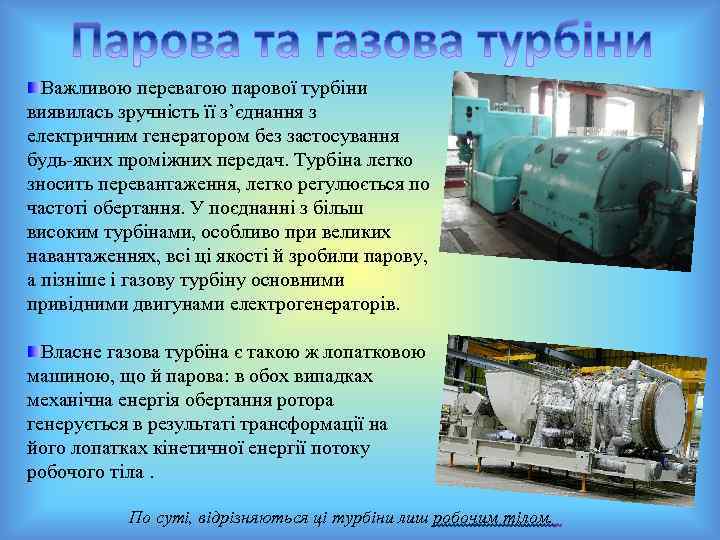 Парова та газова турбіни

Важливою перевагою парової турбіни виявилась зручність її з'єднання з електричним генератором без застосування будь-яких проміжних передач. Турбіна легко зносить перевантаження, легко регулюється по частоті обертання. У поєднанні з більш високим турбінами, особливо при великих навантаженнях, всі ці якості й зробили парову, а пізніше і газову турбіну основними привідними двигунами електрогенераторів.

Власне газова турбіна є такою ж лопатковою машиною, що й парова: в обох випадках механічна енергія обертання ротора генерується в результаті трансформації на його лопатках кінетичної енергії потоку робочого тіла .

По суті, відрізняються ці турбіни лиш робочим тілом.